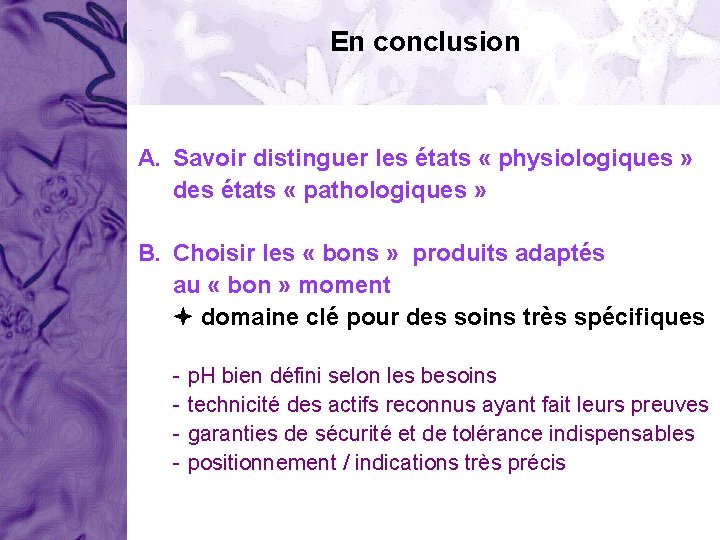 En conclusion

A. Savoir distinguer les états « physiologiques » des états « pathologiques »

B. Choisir les « bons » produits adaptés au « bon » moment
✦ domaine clé pour des soins très spécifiques

- pH bien défini selon les besoins
- technicité des actifs reconnus ayant fait leurs preuves
- garanties de sécurité et de tolérance indispensables
- positionnement / indications très précis